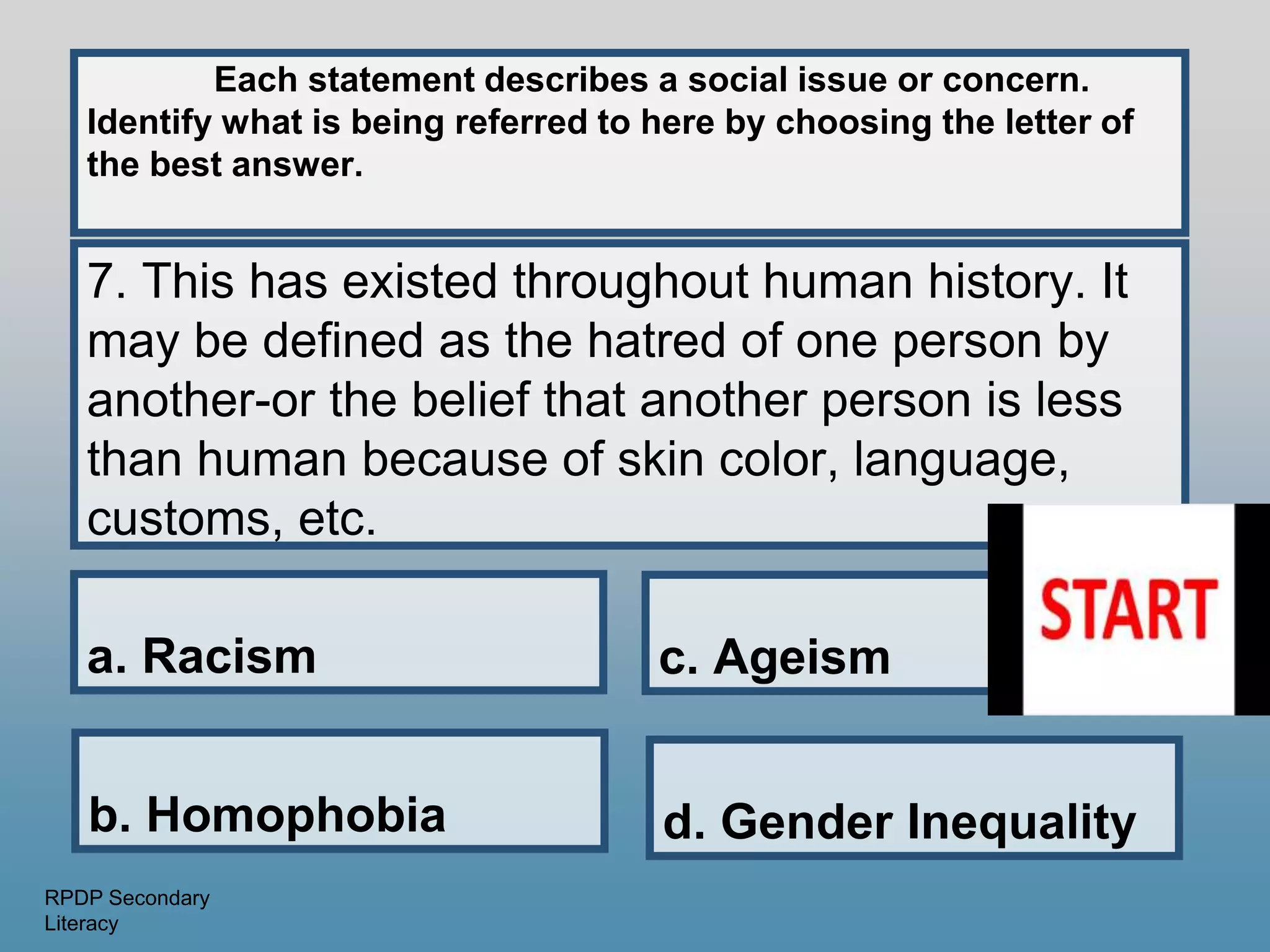 Each statement describes a social issue or concern. Identify what is being referred to here by choosing the letter of the best answer.

7. This has existed throughout human history. It may be defined as the hatred of one person by another-or the belief that another person is less than human because of skin color, language, customs, etc.

a. Racism

c. Ageism

START

b. Homophobia

d. Gender Inequality

RPDP Secondary Literacy